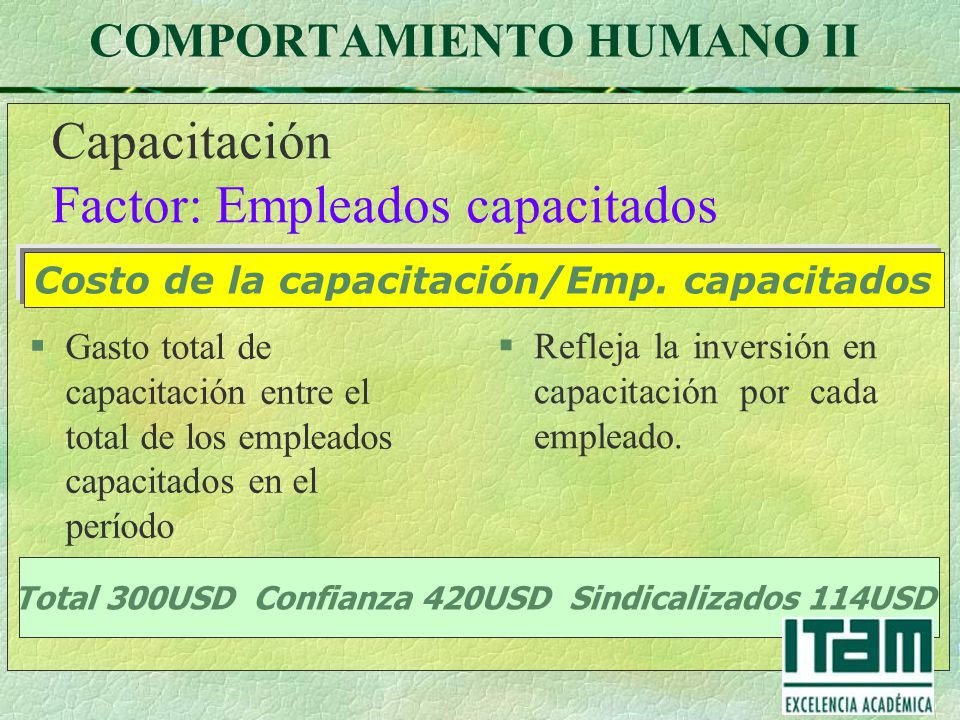 COMPORTAMIENTO HUMANO II

Capacitación
Factor: Empleados capacitados

Costo de la capacitación/Emp. capacitados

▪ Gasto total de capacitación entre el total de los empleados capacitados en el período

▪ Refleja la inversión en capacitación por cada empleado.

Total 300USD Confianza 420USD Sindicalizados 114USD

ITAM
EXCELENCIA ACADÉMICA